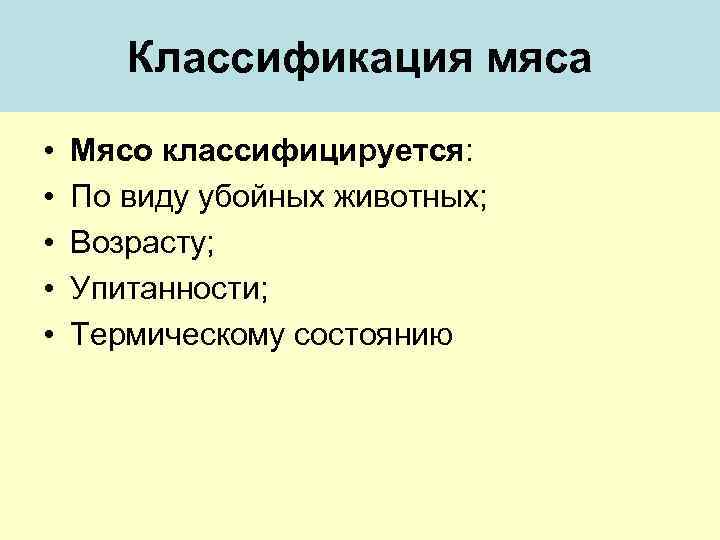 Классификация мяса

• Мясо классифицируется:
• По виду убойных животных;
• Возрасту;
• Упитанности;
• Термическому состоянию